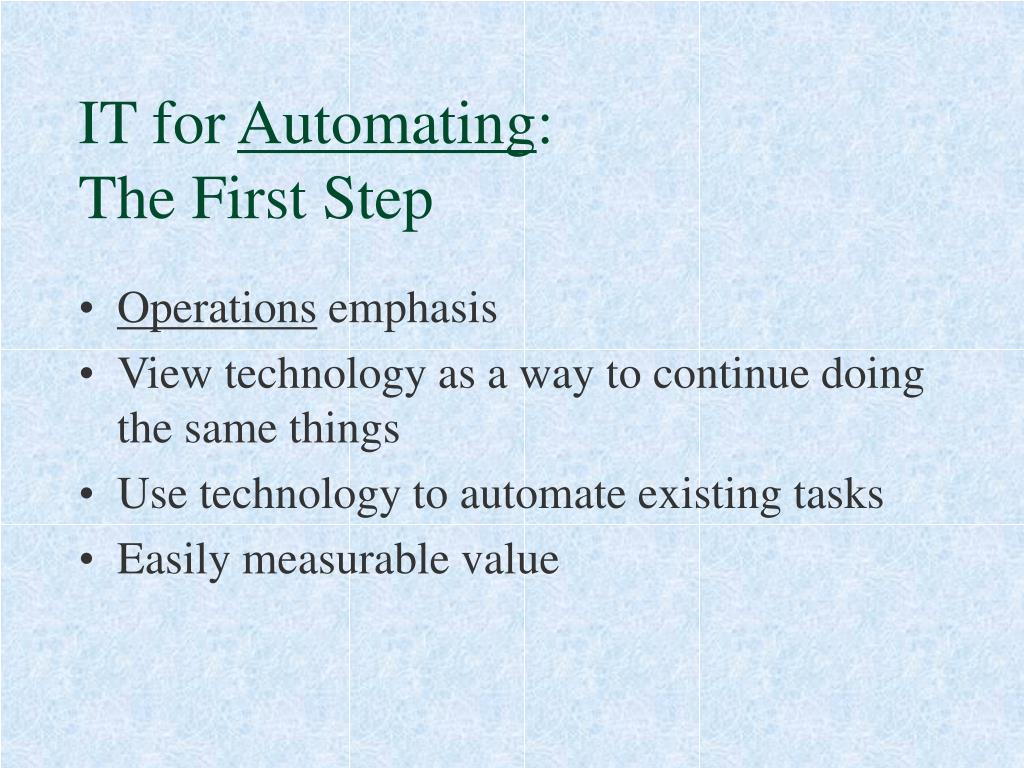 IT for Automating:
The First Step

• Operations emphasis
• View technology as a way to continue doing the same things
• Use technology to automate existing tasks
• Easily measurable value